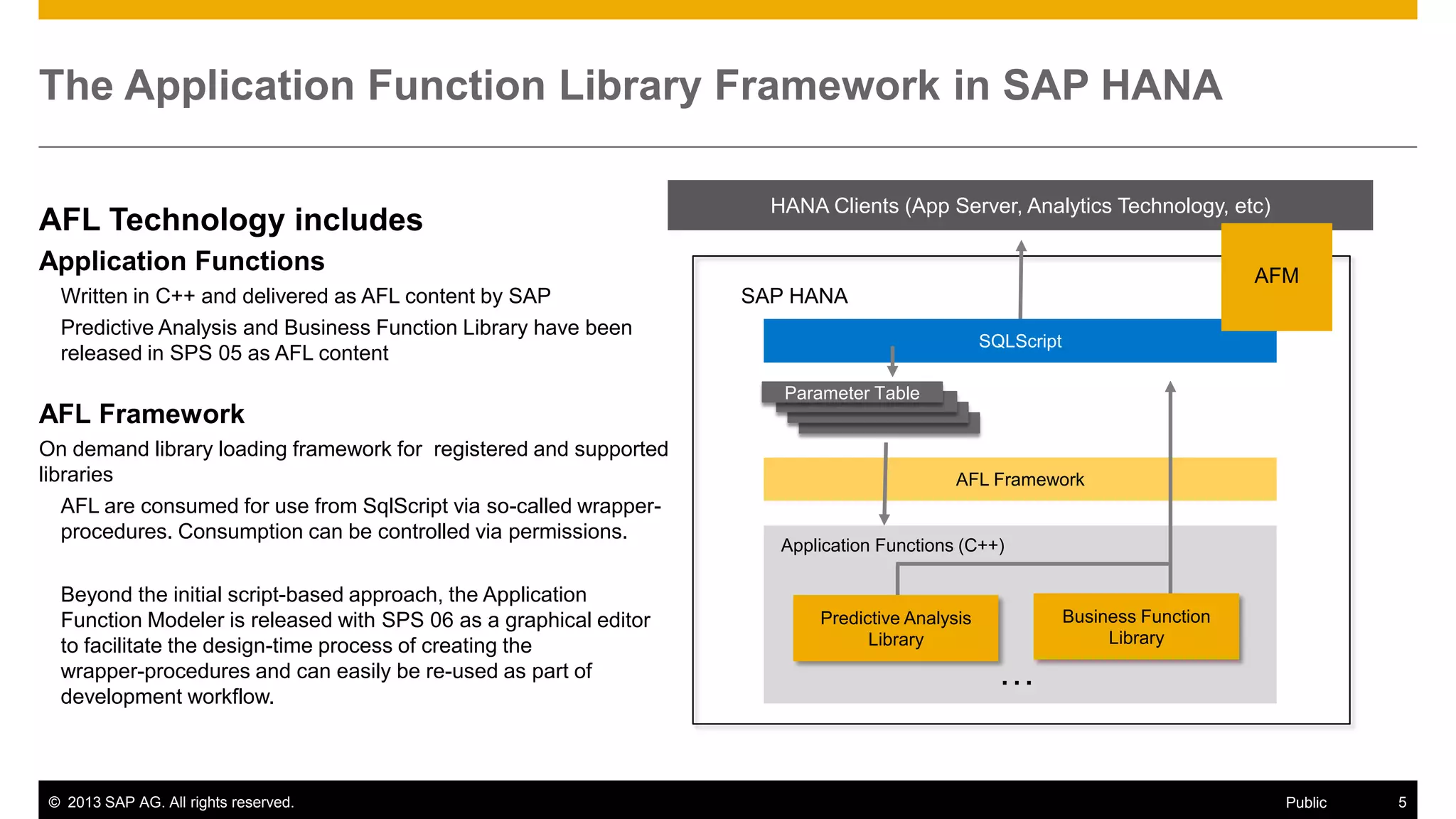 The Application Function Library Framework in SAP HANA

AFL Technology includes

Application Functions

Written in C++ and delivered as AFL content by SAP

Predictive Analysis and Business Function Library have been released in SPS 05 as AFL content

AFL Framework

On demand library loading framework for registered and supported libraries

AFL are consumed for use from SqlScript via so-called wrapper-procedures. Consumption can be controlled via permissions.

Beyond the initial script-based approach, the Application Function Modeler is released with SPS 06 as a graphical editor to facilitate the design-time process of creating the wrapper-procedures and can easily be re-used as part of development workflow.

HANA Clients (App Server, Analytics Technology, etc)

AFM

SAP HANA

SQLScript

Parameter Table

AFL Framework

Application Functions (C++)

Predictive Analysis Library

Business Function Library

...

© 2013 SAP AG. All rights reserved.

Public

5